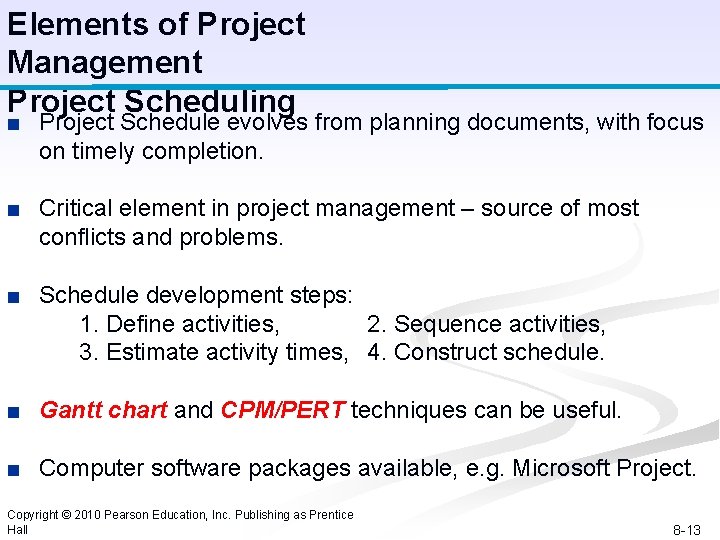 Elements of Project Management
Project Scheduling

■ Project Schedule evolves from planning documents, with focus on timely completion.

■ Critical element in project management – source of most conflicts and problems.

■ Schedule development steps:
1. Define activities, 2. Sequence activities,
3. Estimate activity times, 4. Construct schedule.

■ Gantt chart and CPM/PERT techniques can be useful.

■ Computer software packages available, e.g. Microsoft Project.

Copyright © 2010 Pearson Education, Inc. Publishing as Prentice Hall

8-13